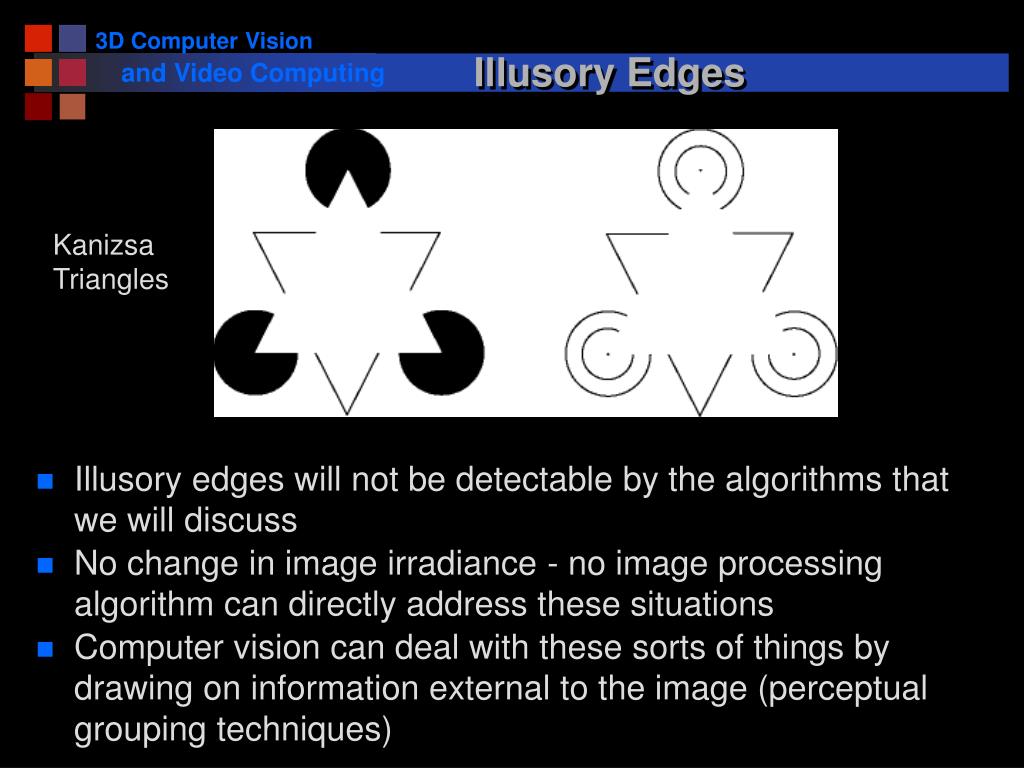 3D Computer Vision
and Video Computing

Illusory Edges

Kanizsa
Triangles

- Illusory edges will not be detectable by the algorithms that we will discuss
- No change in image irradiance - no image processing algorithm can directly address these situations
- Computer vision can deal with these sorts of things by drawing on information external to the image (perceptual grouping techniques)